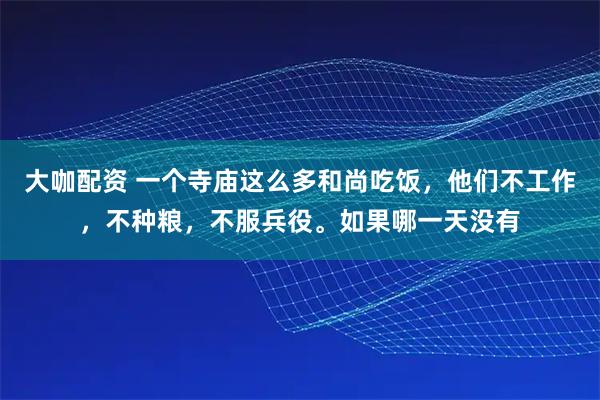 大咖配资 一个寺庙这么多和尚吃饭，他们不工作，不种粮，不服兵役。如果哪一天没有